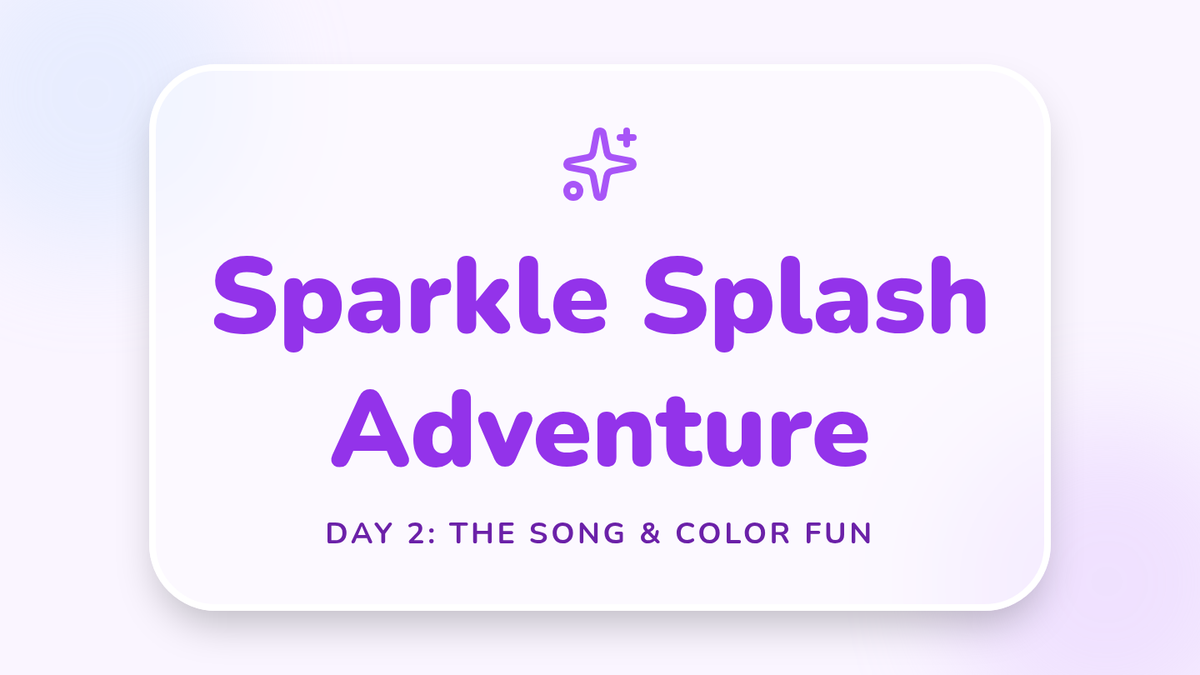 Sparkle Splash Adventure

DAY 2: THE SONG & COLOR FUN